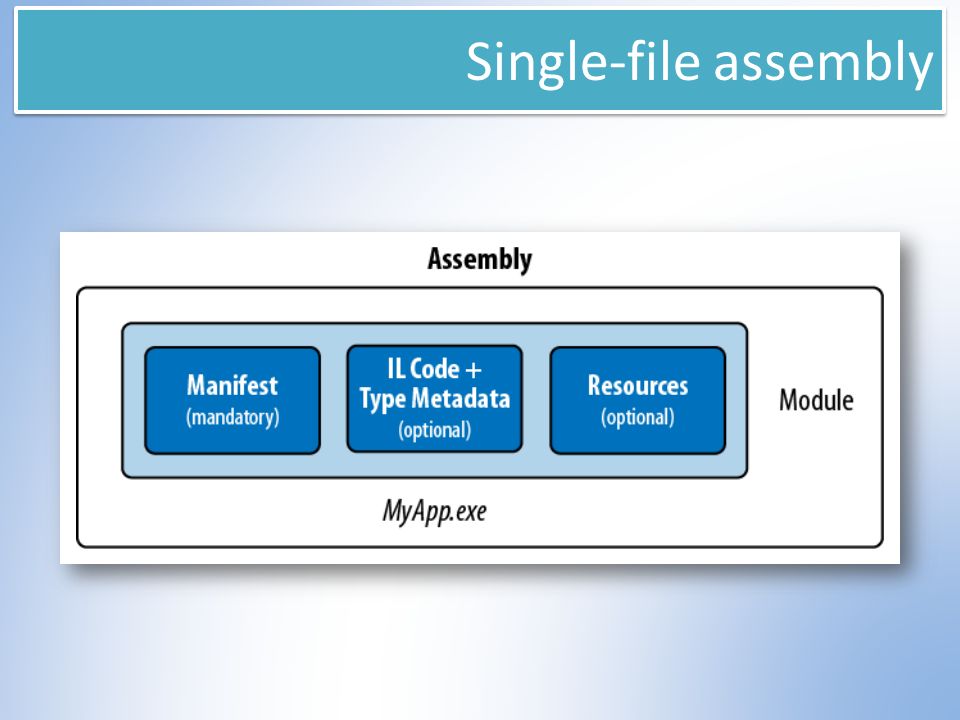 Single-file assembly

Assembly

Manifest
(mandatory)

IL Code +
Type Metadata
(optional)

Resources
(optional)

Module

MyApp.exe